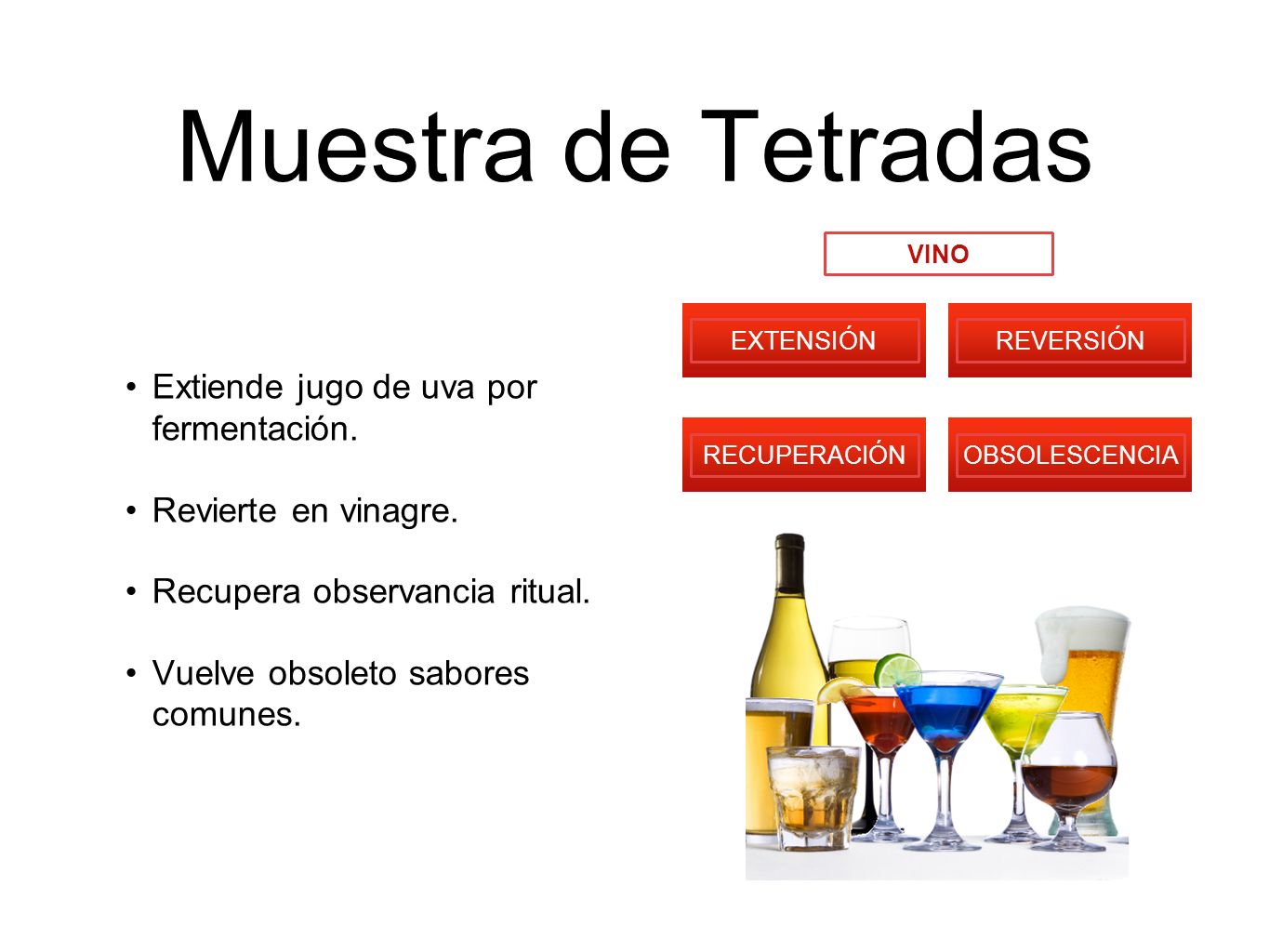 Muestra de Tetradas

VINO

EXTENSIÓN

REVERSIÓN

RECUPERACIÓN

OBSOLESCENCIA

• Extiende jugo de uva por fermentación.

• Revierte en vinagre.

• Recupera observancia ritual.

• Vuelve obsoleto sabores comunes.